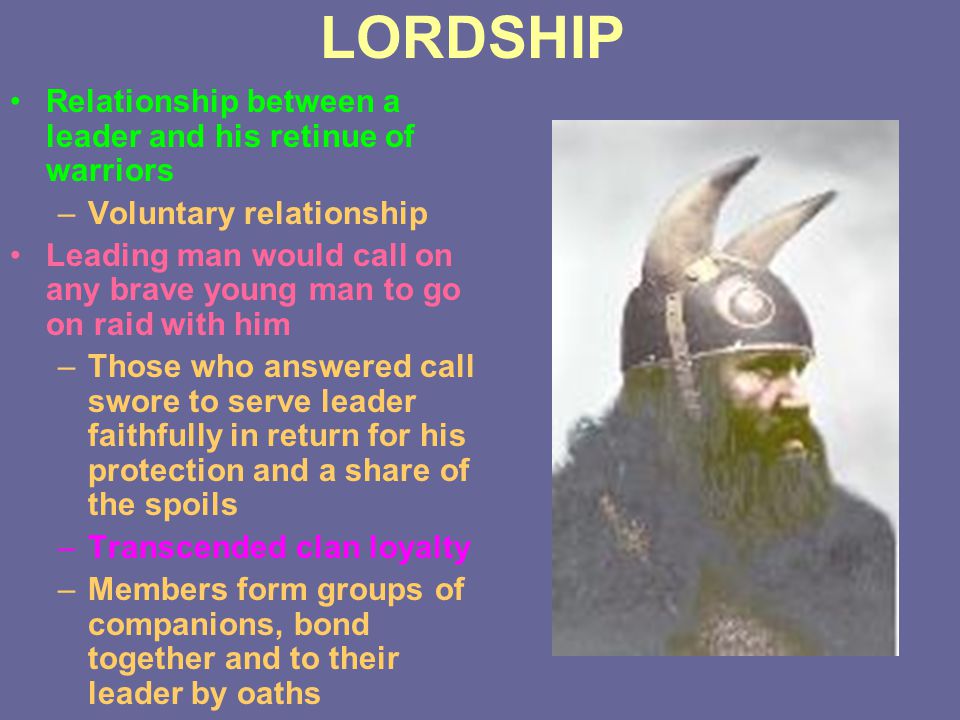 LORDSHIP

• Relationship between a leader and his retinue of warriors
– Voluntary relationship
• Leading man would call on any brave young man to go on raid with him
– Those who answered call swore to serve leader faithfully in return for his protection and a share of the spoils
– Transcended clan loyalty
– Members form groups of companions, bond together and to their leader by oaths